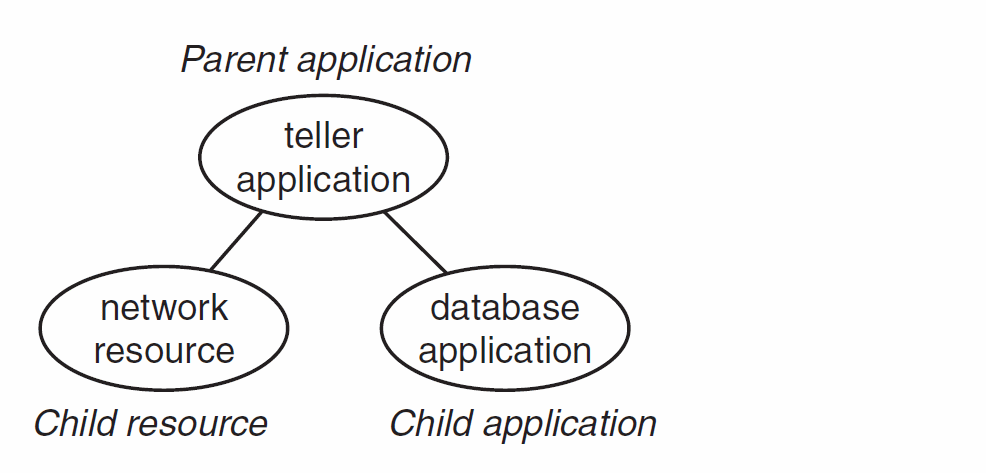 Parent application

teller application

network resource

database application

Child resource

Child application